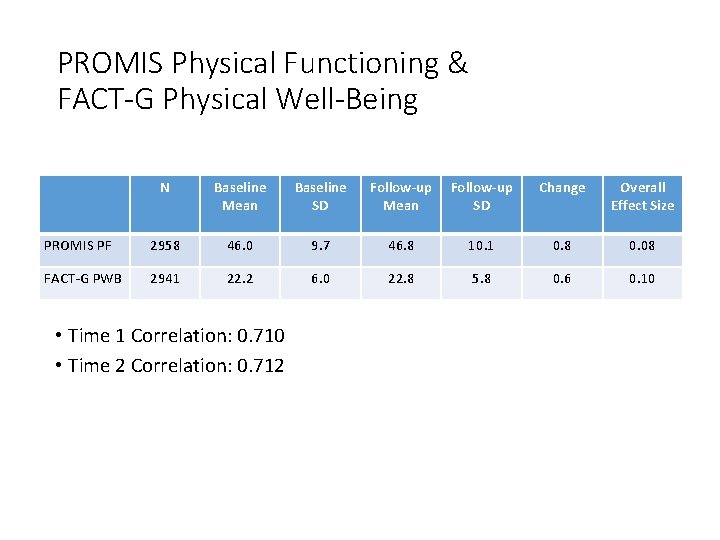 PROMIS Physical Functioning &
FACT-G Physical Well-Being

| | N | Baseline Mean | Baseline SD | Follow-up Mean | Follow-up SD | Change | Overall Effect Size |
|---|---|---|---|---|---|---|---|
| PROMIS PF | 2958 | 46.0 | 9.7 | 46.8 | 10.1 | 0.8 | 0.08 |
| FACT-G PWB | 2941 | 22.2 | 6.0 | 22.8 | 5.8 | 0.6 | 0.10 |

• Time 1 Correlation: 0.710
• Time 2 Correlation: 0.712